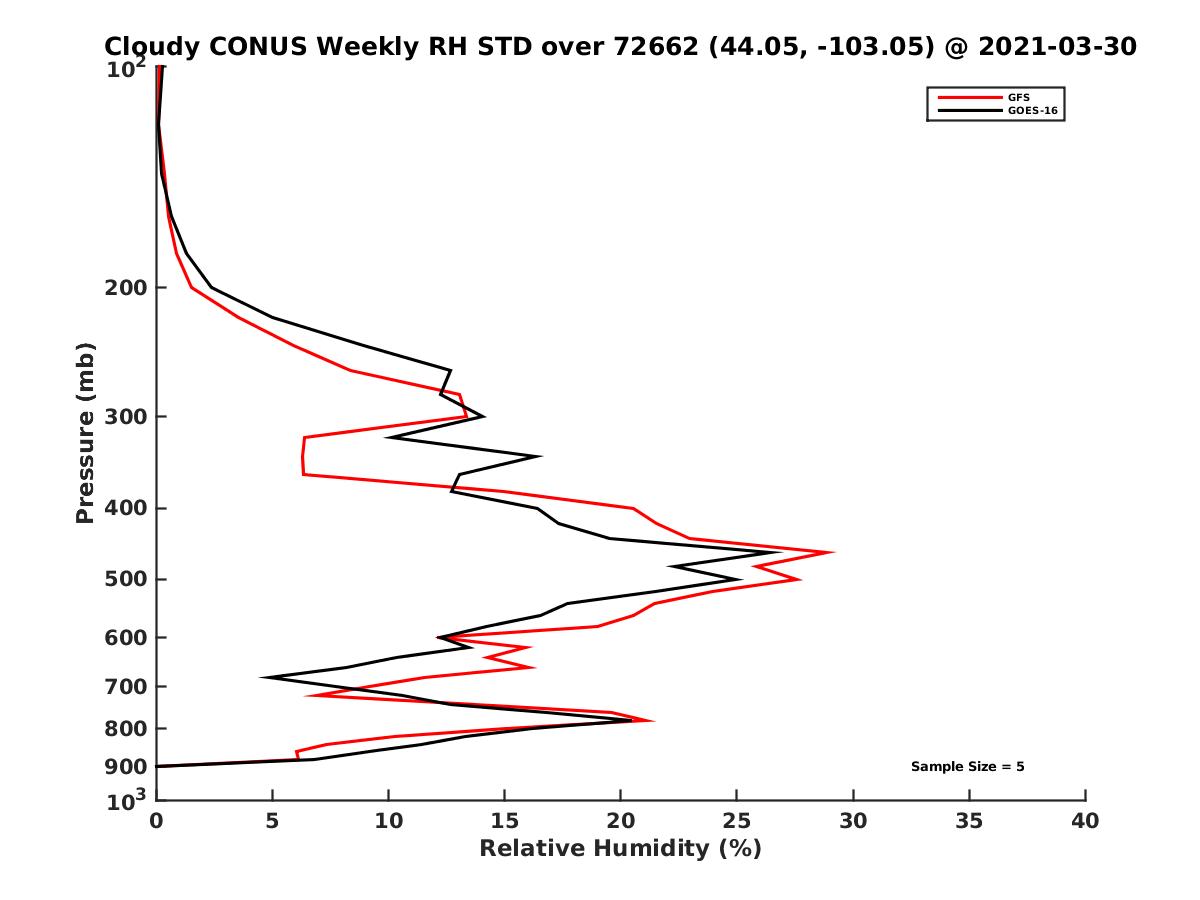 Cloudy CONUS Weekly RH STD over 72662 (44.05, -103.05) @ 2021-03-30

GFS
GOES-16

Pressure (mb)
$10^2$
200
300
400
500
600
700
800
900
$10^3$

Sample Size = 5

0 5 10 15 20 25 30 35 40
Relative Humidity (%)